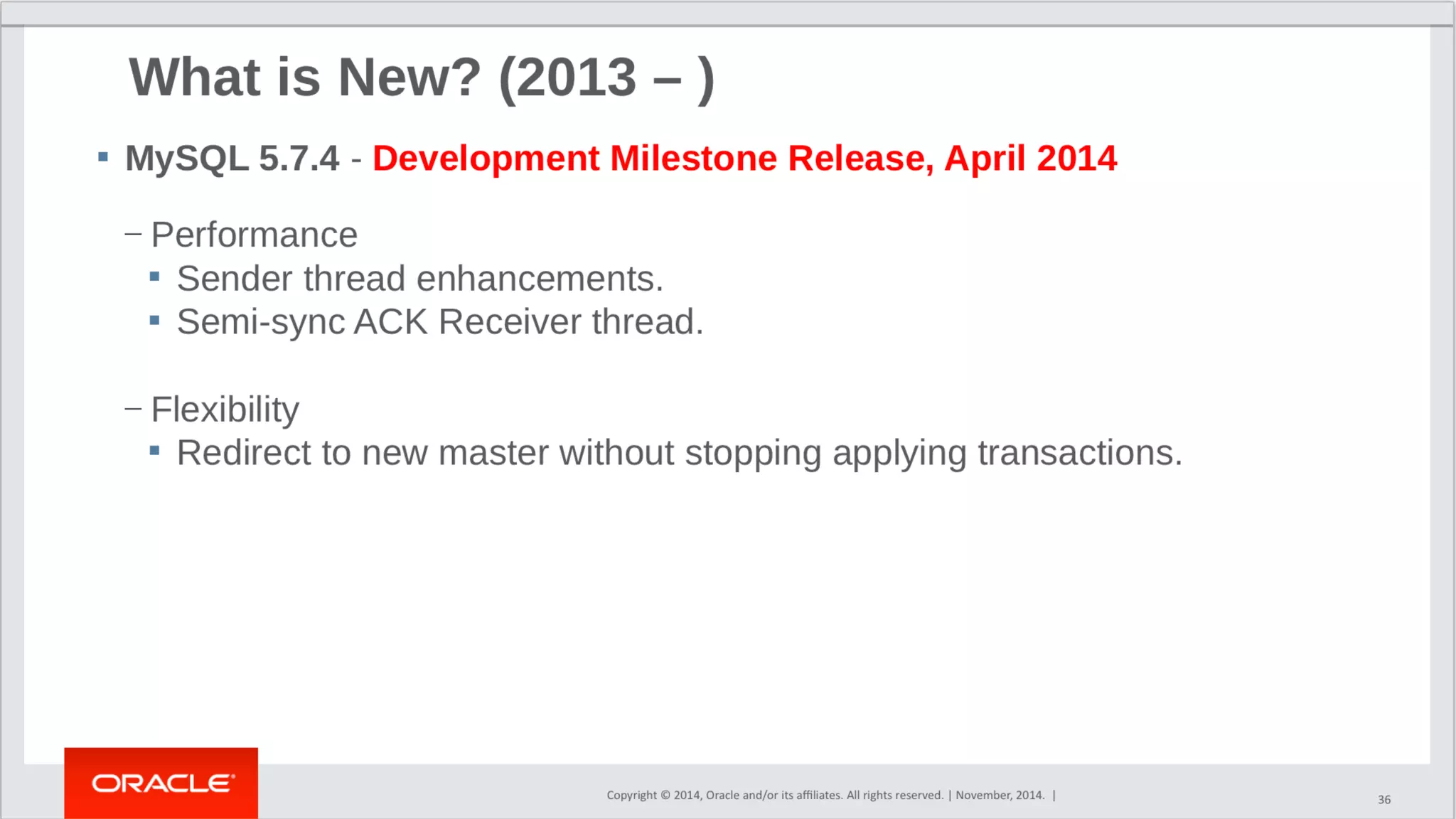 What is New? (2013 – )

▪ MySQL 5.7.4 - Development Milestone Release, April 2014

– Performance

▪ Sender thread enhancements.

▪ Semi-sync ACK Receiver thread.

– Flexibility

▪ Redirect to new master without stopping applying transactions.

ORACLE

Copyright © 2014, Oracle and/or its affiliates. All rights reserved. | November, 2014. |

36